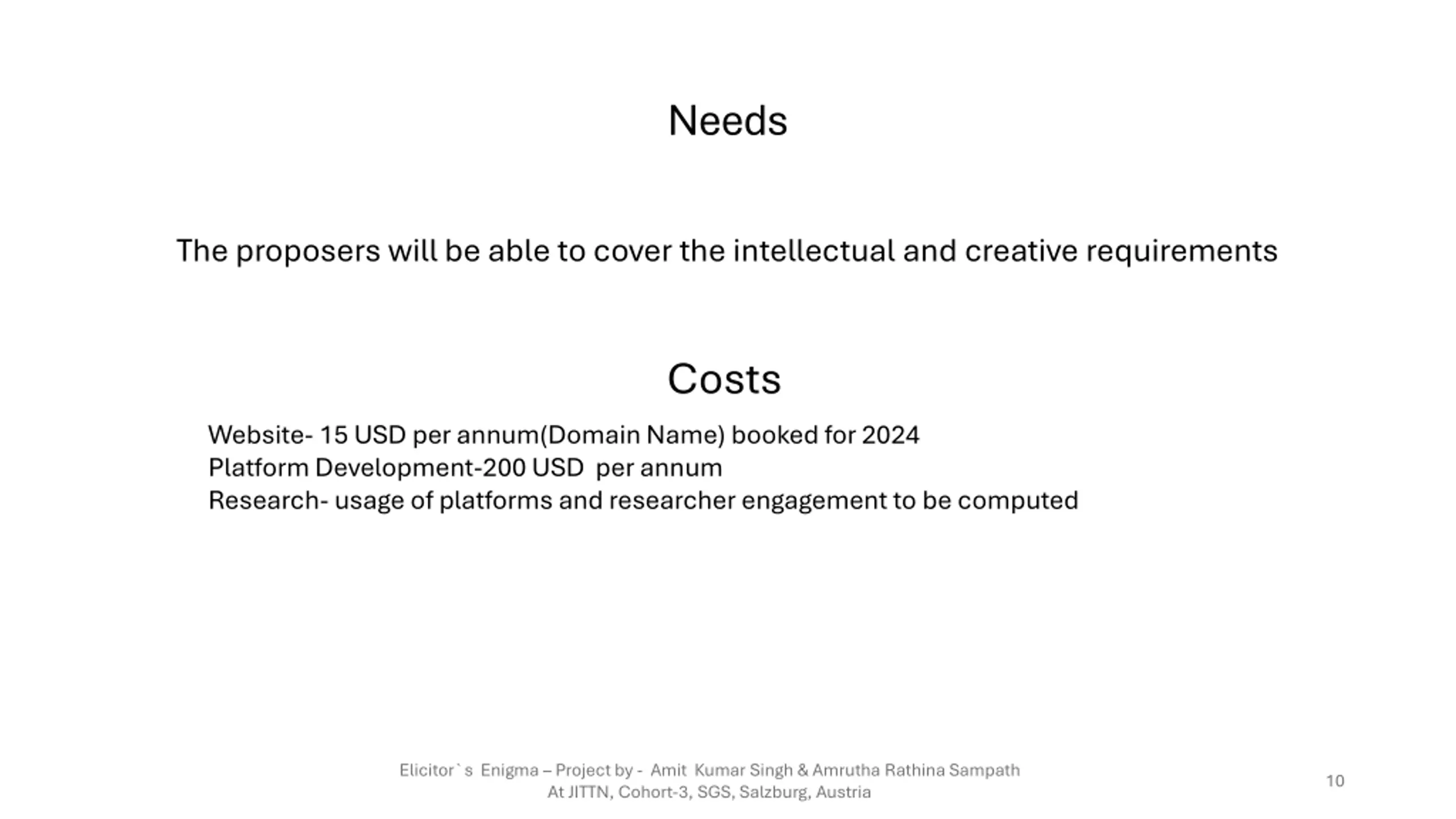 Needs

The proposers will be able to cover the intellectual and creative requirements

Costs

Website- 15 USD per annum(Domain Name) booked for 2024
Platform Development-200 USD per annum
Research- usage of platforms and researcher engagement to be computed

Elicitor`s Enigma – Project by - Amit Kumar Singh & Amrutha Rathina Sampath
At JITTN, Cohort-3, SGS, Salzburg, Austria

10